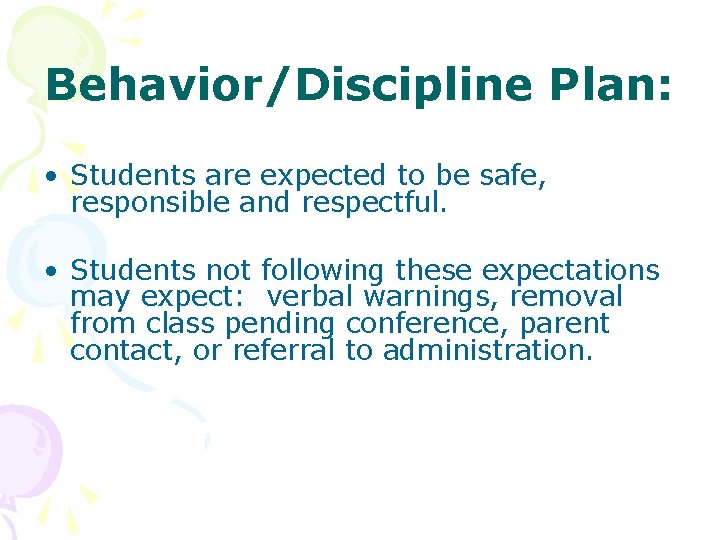 Behavior/Discipline Plan:

• Students are expected to be safe, responsible and respectful.

• Students not following these expectations may expect: verbal warnings, removal from class pending conference, parent contact, or referral to administration.